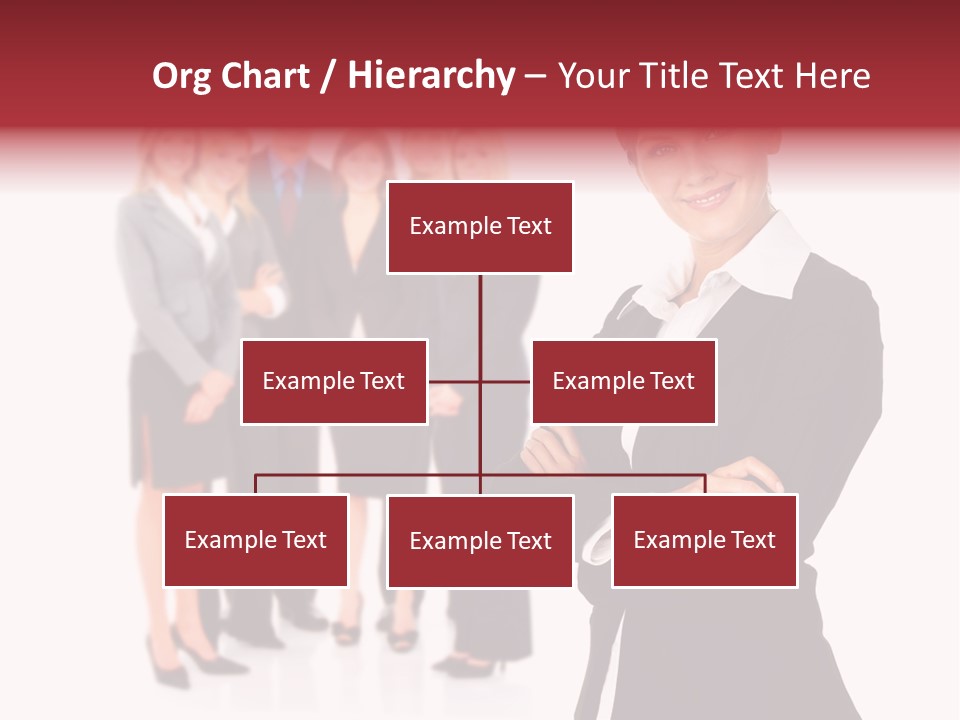 Org Chart / Hierarchy – Your Title Text Here

Example Text

Example Text

Example Text

Example Text

Example Text

Example Text